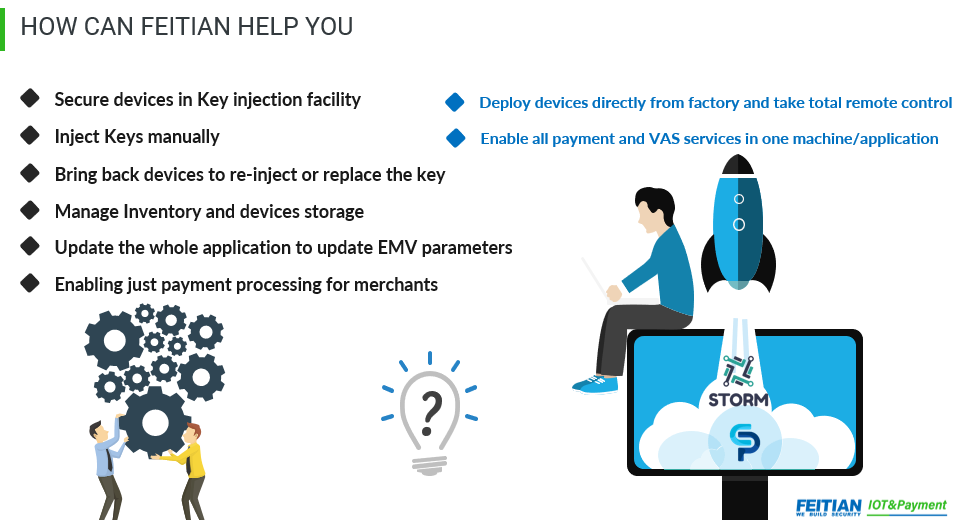 HOW CAN FEITIAN HELP YOU

Secure devices in Key injection facility

Inject Keys manually

Bring back devices to re-inject or replace the key

Manage Inventory and devices storage

Update the whole application to update EMV parameters

Enabling just payment processing for merchants

Deploy devices directly from factory and take total remote control

Enable all payment and VAS services in one machine/application

?

STORM

FEITIAN WE BUILD SECURITY IOT&Payment